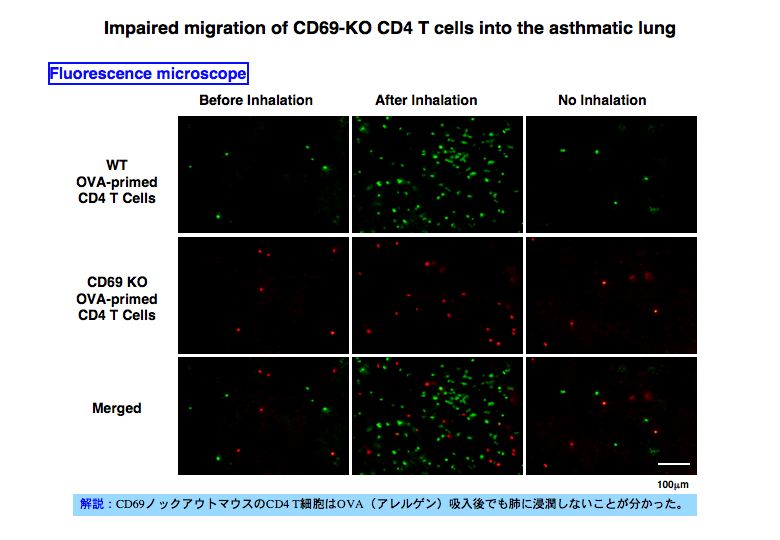 Impaired migration of CD69-KO CD4 T cells into the asthmatic lung

Fluorescence microscope

Before Inhalation

After Inhalation

No Inhalation

WT
OVA-primed
CD4 T Cells

CD69 KO
OVA-primed
CD4 T Cells

Merged

100µm

解説：CD69ノックアウトマウスのCD4 T細胞はOVA（アレルゲン）吸入後でも肺に浸潤しないことが分かった。